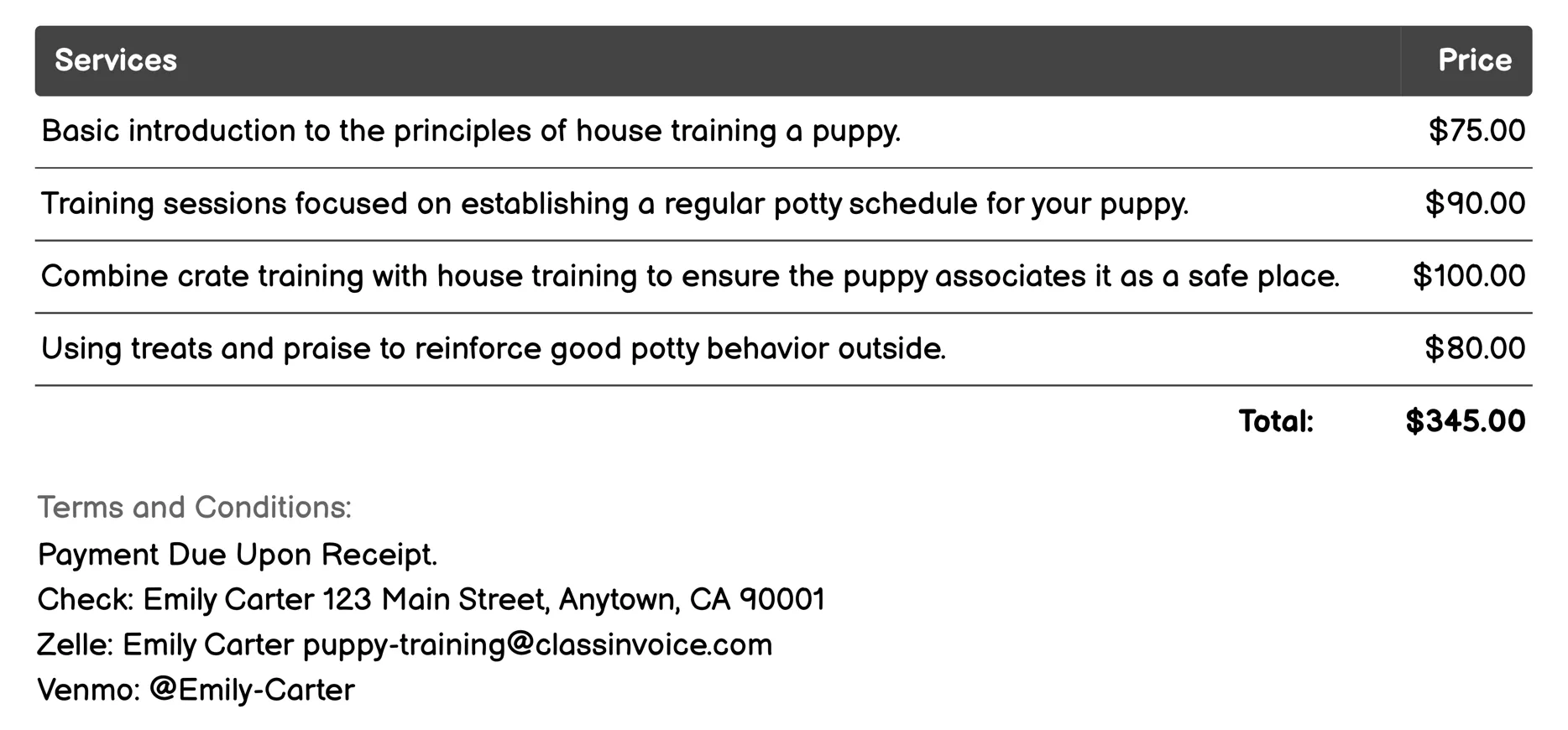 | Services | Price |
|---|---|
| Basic introduction to the principles of house training a puppy. | \$75.00 |
| Training sessions focused on establishing a regular potty schedule for your puppy. | \$90.00 |
| Combine crate training with house training to ensure the puppy associates it as a safe place. | \$100.00 |
| Using treats and praise to reinforce good potty behavior outside. | \$80.00 |
| Total: | \$345.00 |

Terms and Conditions:
Payment Due Upon Receipt.
Check: Emily Carter 123 Main Street, Anytown, CA 90001
Zelle: Emily Carter puppy-training@classinvoice.com
Venmo: @Emily-Carter